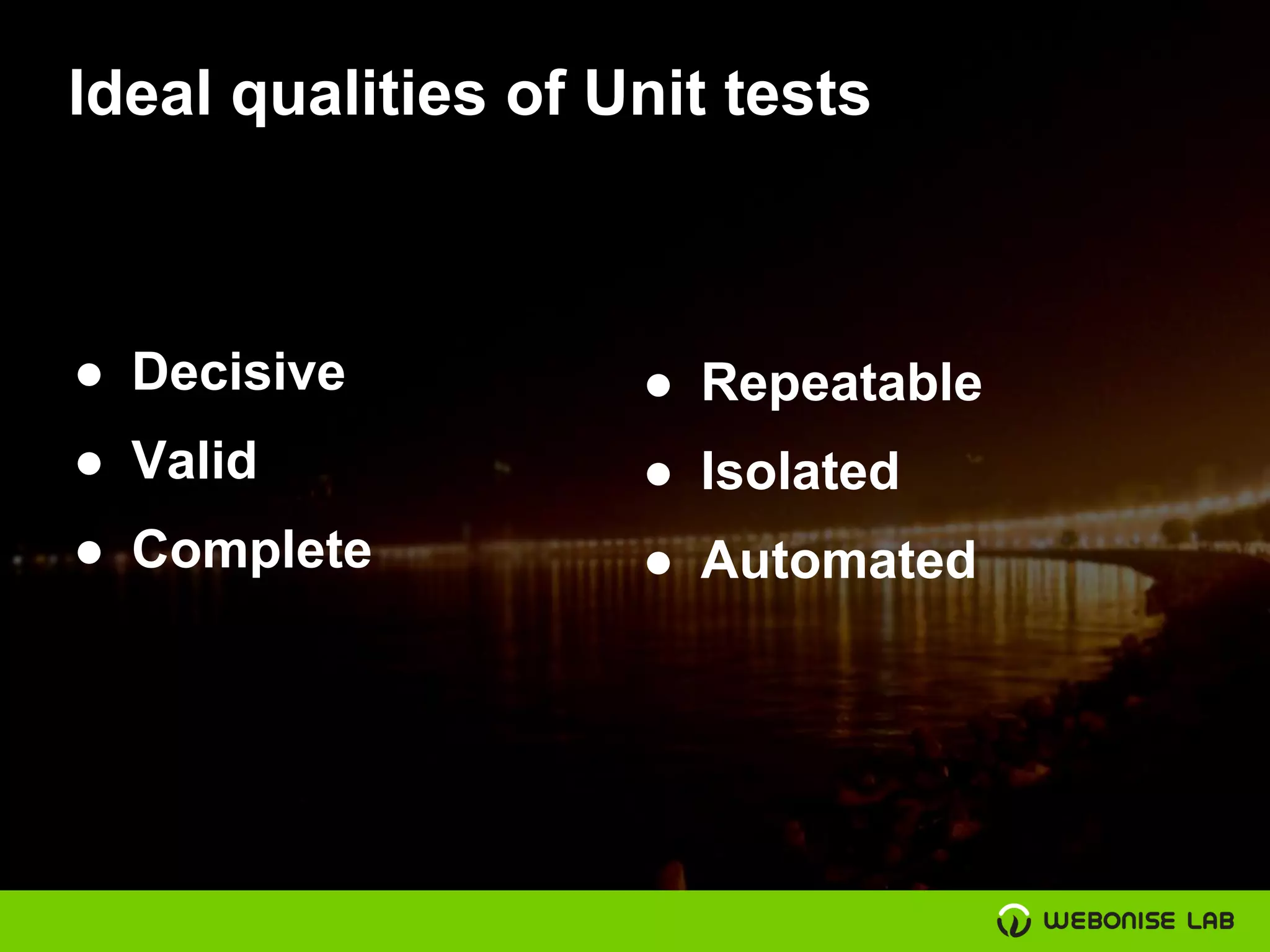 Ideal qualities of Unit tests

● Decisive
● Valid
● Complete

● Repeatable
● Isolated
● Automated

WEBONISE LAB